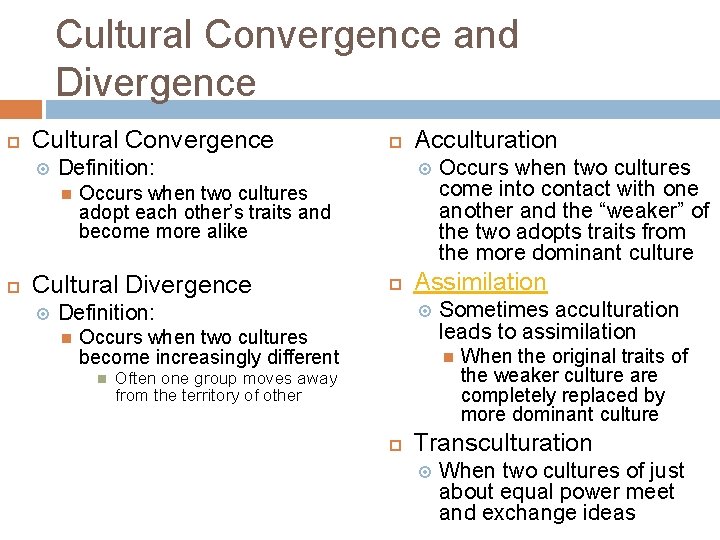 Cultural Convergence and Divergence

Cultural Convergence

Definition:

Occurs when two cultures adopt each other's traits and become more alike

Cultural Divergence

Definition:

Occurs when two cultures become increasingly different

Often one group moves away from the territory of other

Acculturation

Occurs when two cultures come into contact with one another and the "weaker" of the two adopts traits from the more dominant culture

Assimilation

Sometimes acculturation leads to assimilation

When the original traits of the weaker culture are completely replaced by more dominant culture

Transculturation

When two cultures of just about equal power meet and exchange ideas